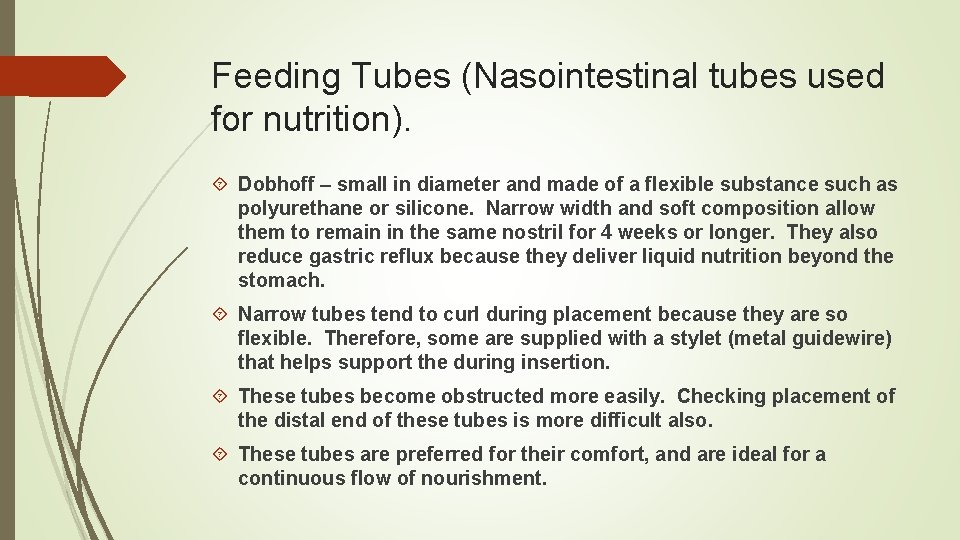 Feeding Tubes (Nasointestinal tubes used for nutrition).

Dobhoff – small in diameter and made of a flexible substance such as polyurethane or silicone. Narrow width and soft composition allow them to remain in the same nostril for 4 weeks or longer. They also reduce gastric reflux because they deliver liquid nutrition beyond the stomach.

Narrow tubes tend to curl during placement because they are so flexible. Therefore, some are supplied with a stylet (metal guidewire) that helps support the during insertion.

These tubes become obstructed more easily. Checking placement of the distal end of these tubes is more difficult also.

These tubes are preferred for their comfort, and are ideal for a continuous flow of nourishment.